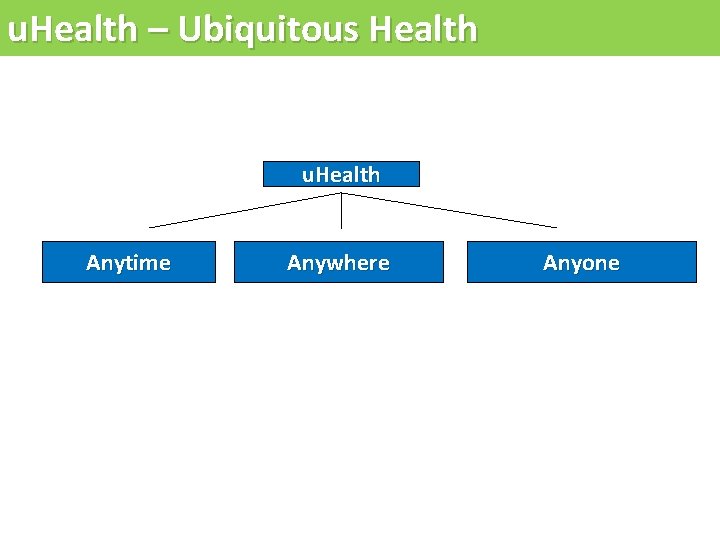 uHealth – Ubiquitous Health

uHealth

Anytime

Anywhere

Anyone